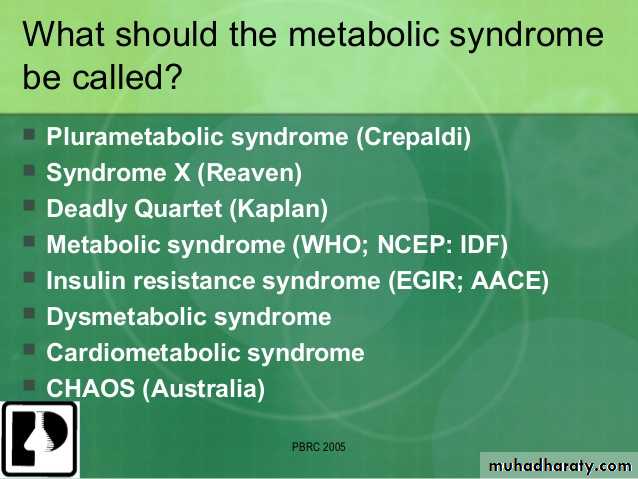 What should the metabolic syndrome be called?

- Plurametabolic syndrome (Crepaldi)
- Syndrome X (Reaven)
- Deadly Quartet (Kaplan)
- Metabolic syndrome (WHO; NCEP: IDF)
- Insulin resistance syndrome (EGIR; AACE)
- Dysmetabolic syndrome
- Cardiometabolic syndrome
- CHAOS (Australia)

PBRC 2005

muhadharaty.com